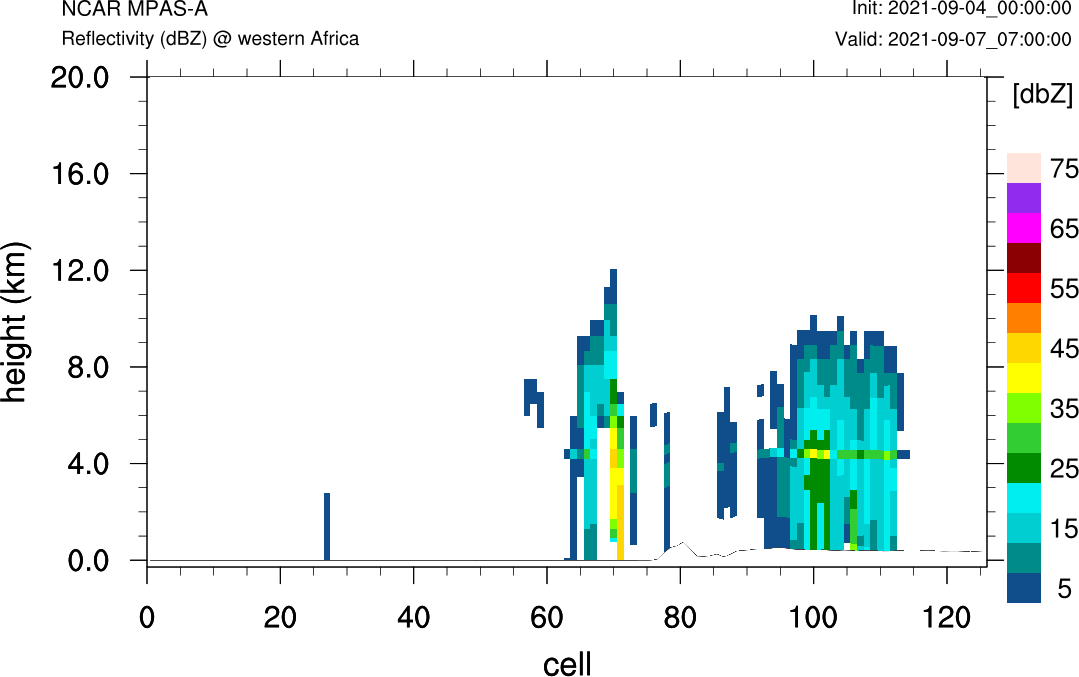 NCAR MPAS-A
Reflectivity (dBZ) @ western Africa

Init: 2021-09-04_00:00:00
Valid: 2021-09-07_07:00:00

height (km)
20.0
16.0
12.0
8.0
4.0
0.0

0
20
40
60
80
100
120
cell

[dbZ]
75
65
55
45
35
25
15
5